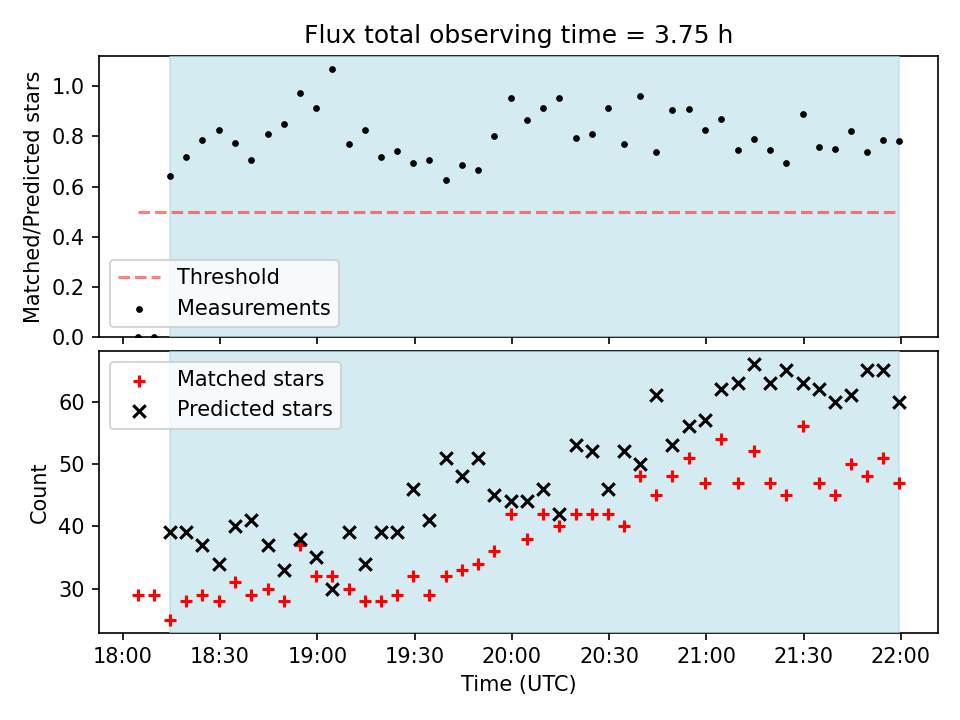 Flux total observing time = 3.75 h

Matched/Predicted stars

1.0
0.8
0.6
0.4
0.2
0.0

Threshold
Measurements

Count

60
50
40
30

Matched stars
Predicted stars

18:00
18:30
19:00
19:30
20:00
20:30
21:00
21:30
22:00

Time (UTC)